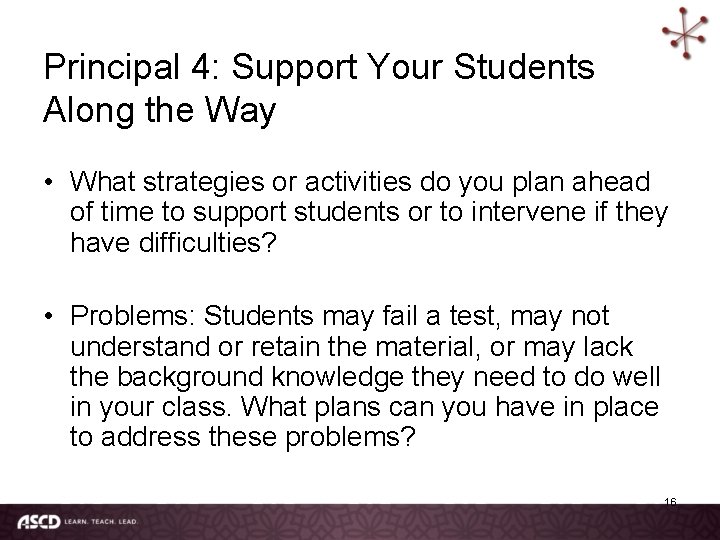 Principal 4: Support Your Students Along the Way

• What strategies or activities do you plan ahead of time to support students or to intervene if they have difficulties?

• Problems: Students may fail a test, may not understand or retain the material, or may lack the background knowledge they need to do well in your class. What plans can you have in place to address these problems?

16

ASCD LEARN. TEACH. LEAD.